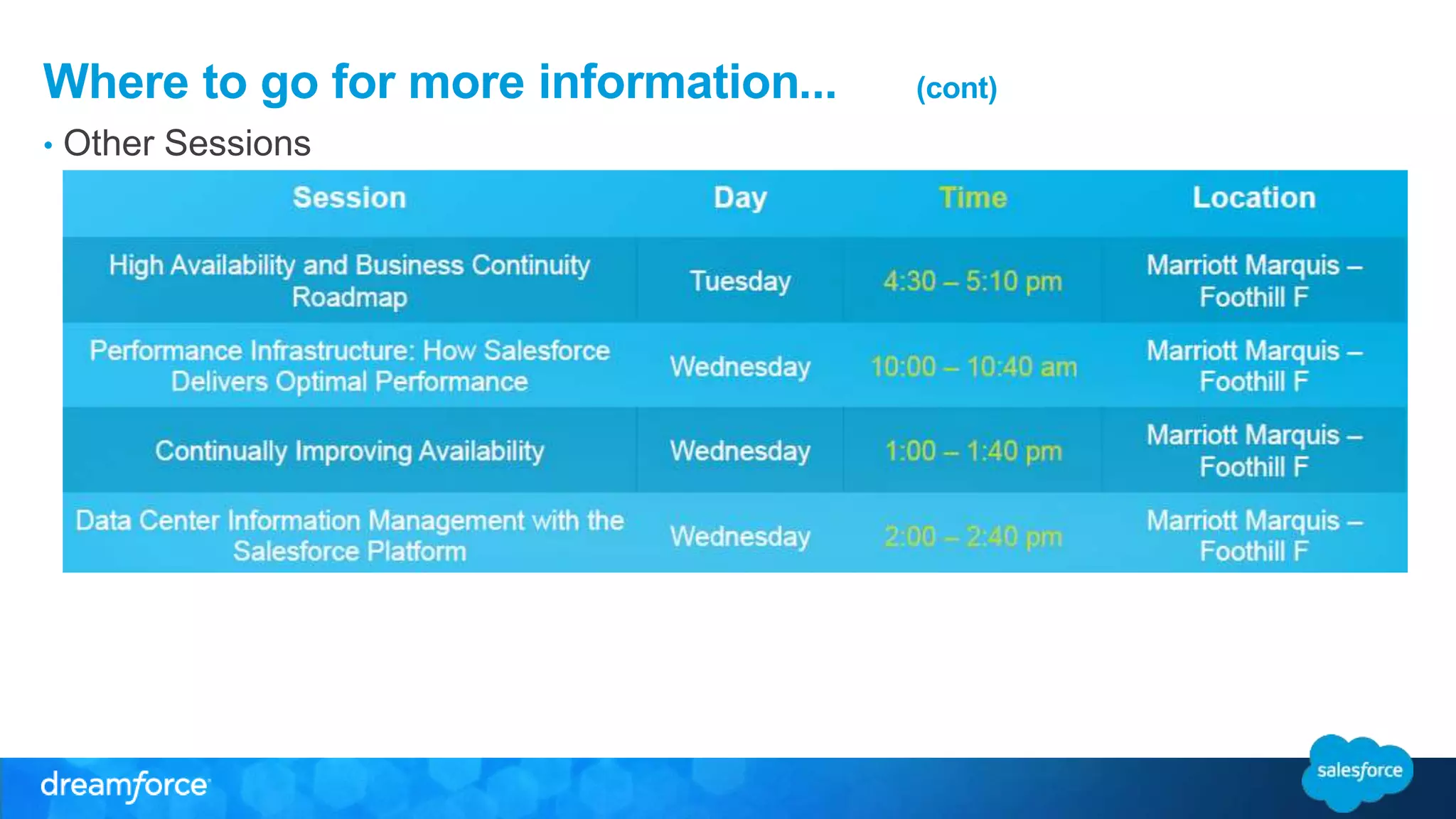 Where to go for more information... (cont)

• Other Sessions

| Session | Day | Time | Location |
|---|---|---|---|
| High Availability and Business Continuity Roadmap | Tuesday | 4:30 – 5:10 pm | Marriott Marquis – Foothill F |
| Performance Infrastructure: How Salesforce Delivers Optimal Performance | Wednesday | 10:00 – 10:40 am | Marriott Marquis – Foothill F |
| Continually Improving Availability | Wednesday | 1:00 – 1:40 pm | Marriott Marquis – Foothill F |
| Data Center Information Management with the Salesforce Platform | Wednesday | 2:00 – 2:40 pm | Marriott Marquis – Foothill F |

dreamforce

salesforce